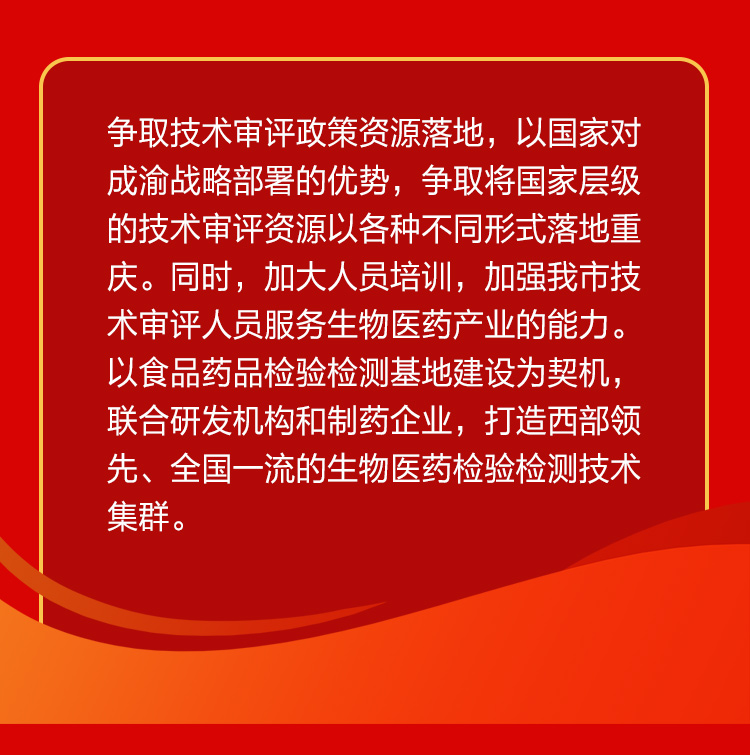 争取技术审评政策资源落地，以国家对成渝战略部署的优势，争取将国家层级的技术审评资源以各种不同形式落地重庆。同时，加大人员培训，加强我市技术审评人员服务生物医药产业的能力。以食品药品检验检测基地建设为契机，联合研发机构和制药企业，打造西部领先、全国一流的生物医药检验检测技术集群。